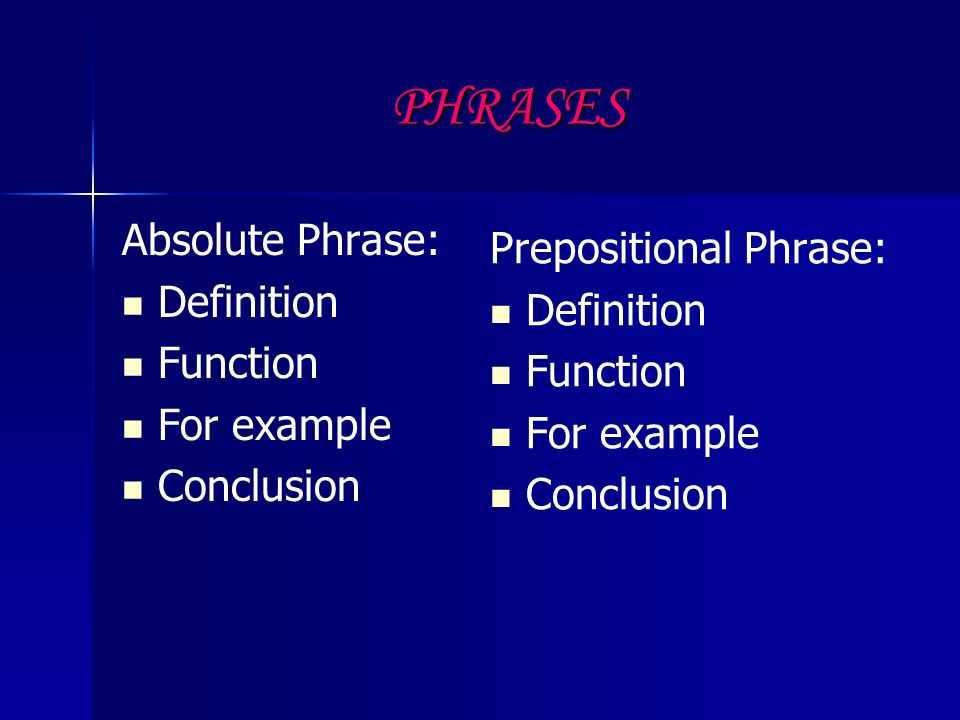 PHRASES

Absolute Phrase:
- Definition
- Function
- For example
- Conclusion

Prepositional Phrase:
- Definition
- Function
- For example
- Conclusion